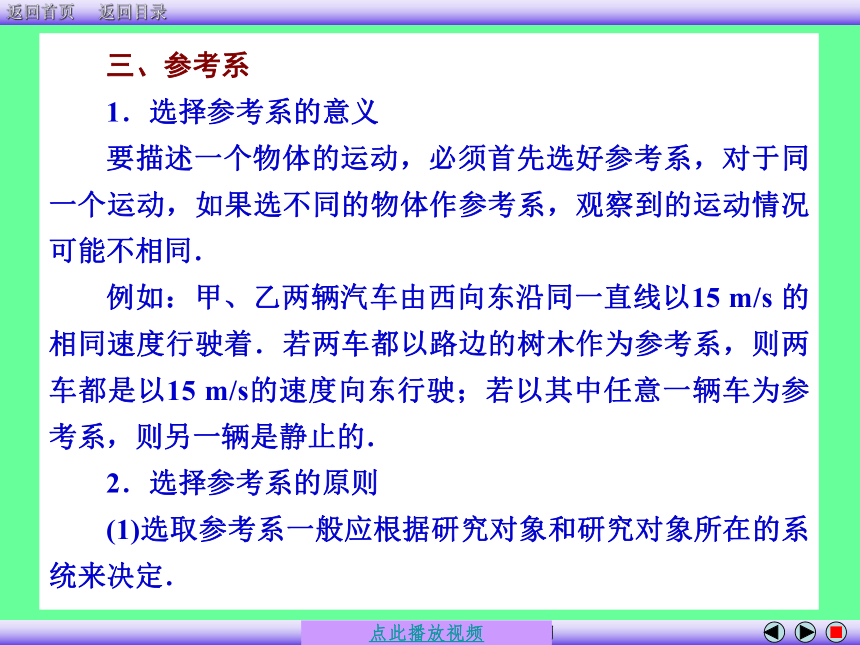 返回首页　返回目录

三、参考系

1．选择参考系的意义

要描述一个物体的运动，必须首先选好参考系，对于同一个运动，如果选不同的物体作参考系，观察到的运动情况可能不相同．

例如：甲、乙两辆汽车由西向东沿同一直线以15 m/s 的相同速度行驶着．若两车都以路边的树木作为参考系，则两车都是以15 m/s的速度向东行驶；若以其中任意一辆车为参考系，则另一辆是静止的．

2．选择参考系的原则

(1)选取参考系一般应根据研究对象和研究对象所在的系统来决定．

点此播放视频